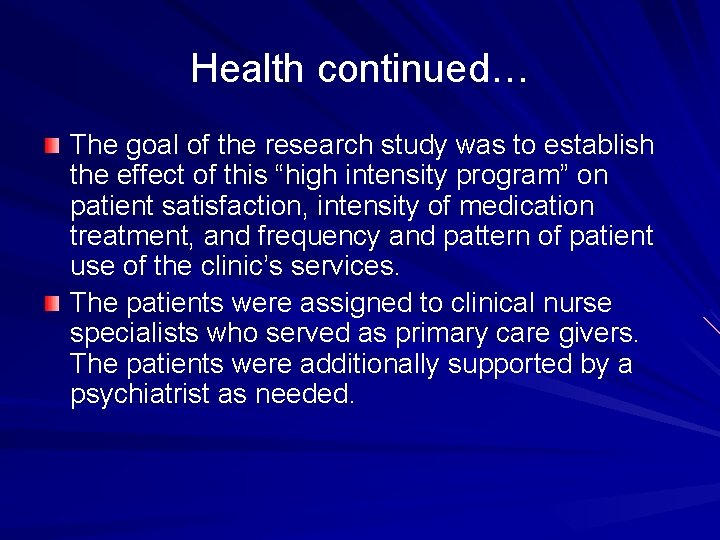 Health continued…

The goal of the research study was to establish the effect of this “high intensity program” on patient satisfaction, intensity of medication treatment, and frequency and pattern of patient use of the clinic’s services.

The patients were assigned to clinical nurse specialists who served as primary care givers. The patients were additionally supported by a psychiatrist as needed.